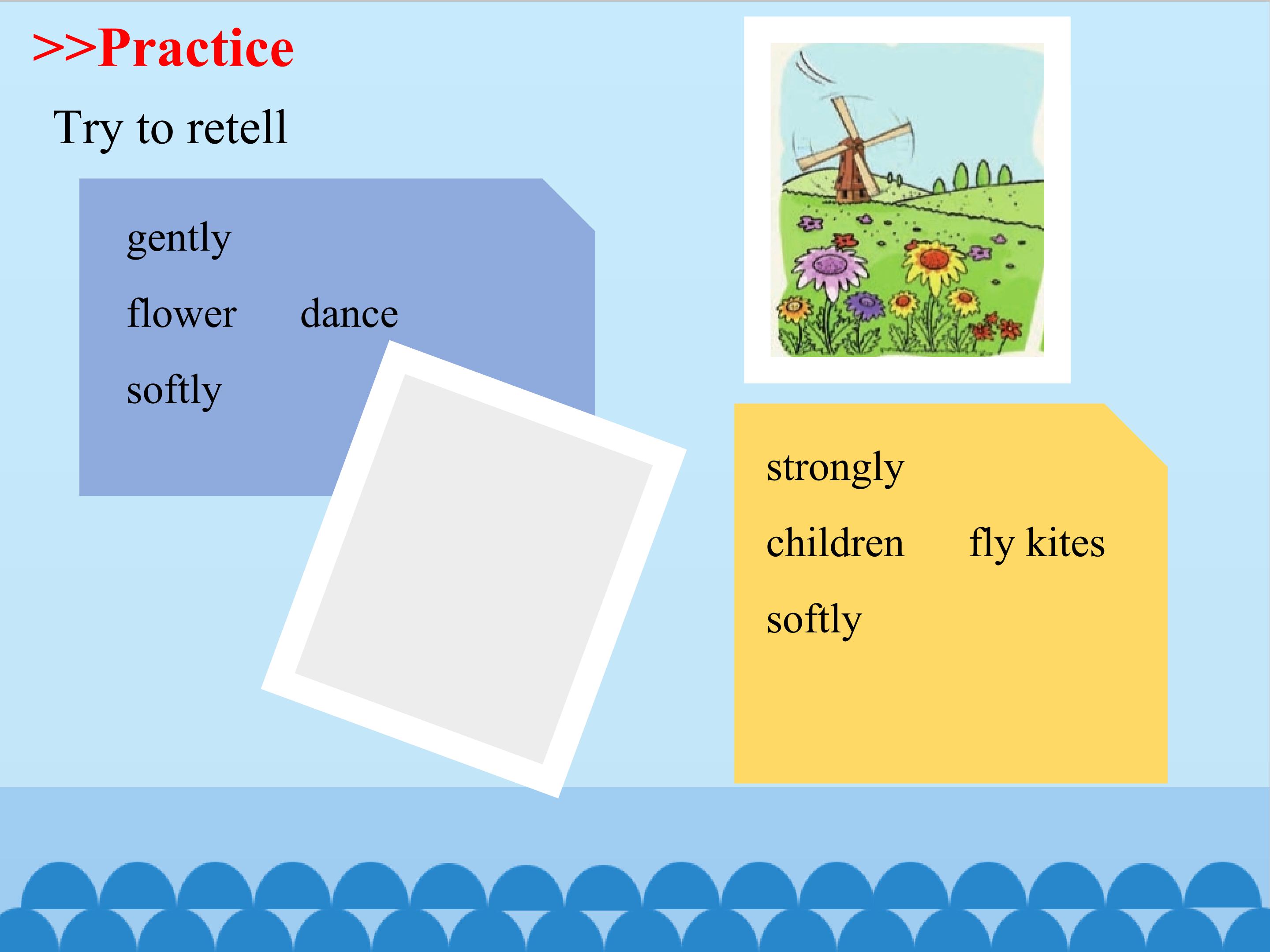 >>Practice

Try to retell

gently

flower dance

softly

strongly

children fly kites

softly